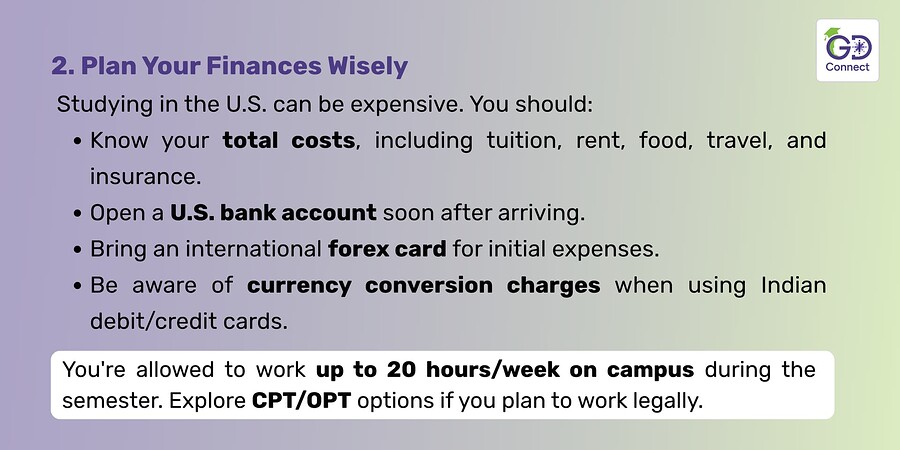 GD Connect

2. Plan Your Finances Wisely

Studying in the U.S. can be expensive. You should:

• Know your total costs, including tuition, rent, food, travel, and insurance.
• Open a U.S. bank account soon after arriving.
• Bring an international forex card for initial expenses.
• Be aware of currency conversion charges when using Indian debit/credit cards.

You're allowed to work up to 20 hours/week on campus during the semester. Explore CPT/OPT options if you plan to work legally.